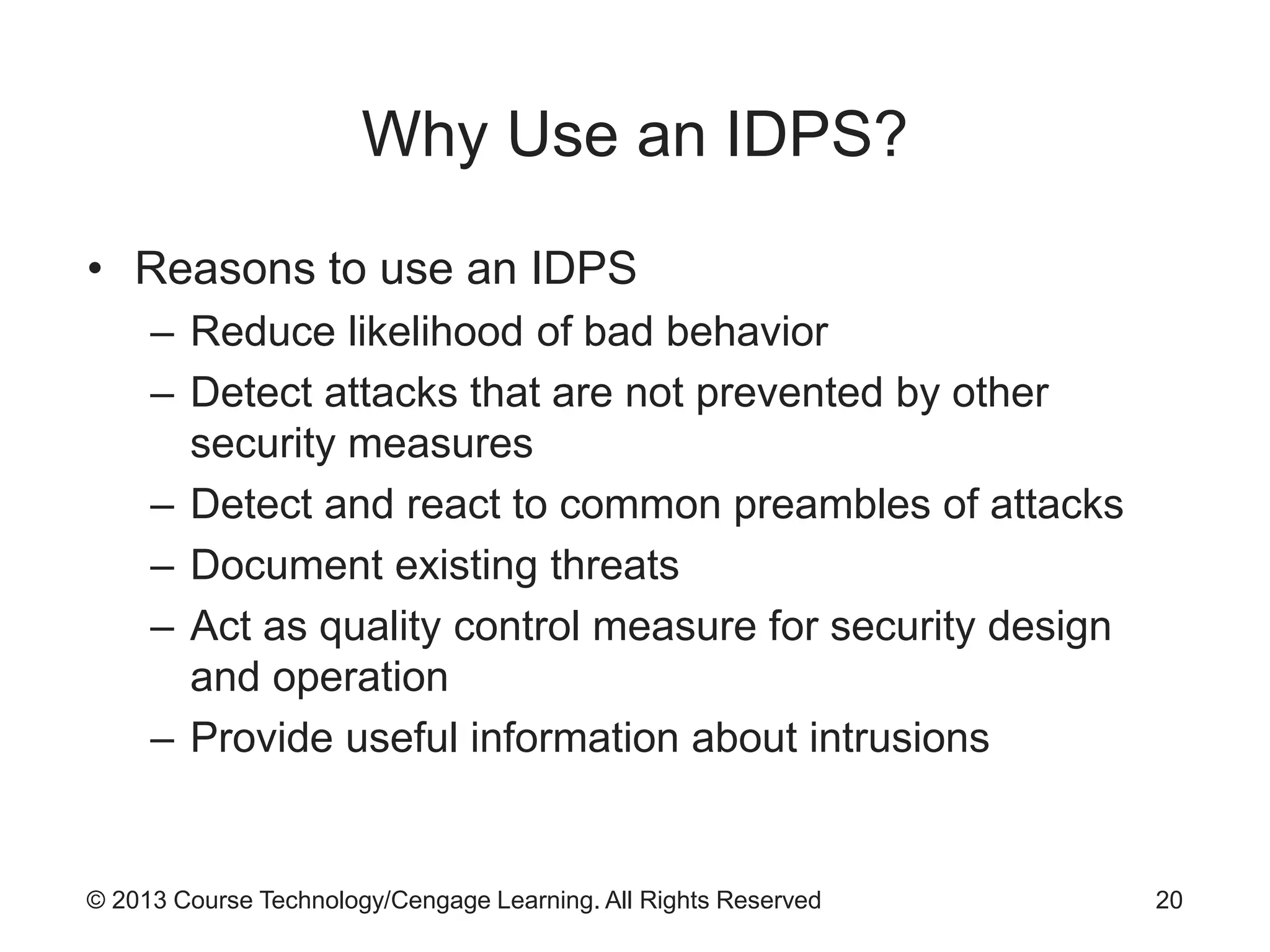 Why Use an IDPS?

• Reasons to use an IDPS
  – Reduce likelihood of bad behavior
  – Detect attacks that are not prevented by other security measures
  – Detect and react to common preambles of attacks
  – Document existing threats
  – Act as quality control measure for security design and operation
  – Provide useful information about intrusions

© 2013 Course Technology/Cengage Learning. All Rights Reserved

20